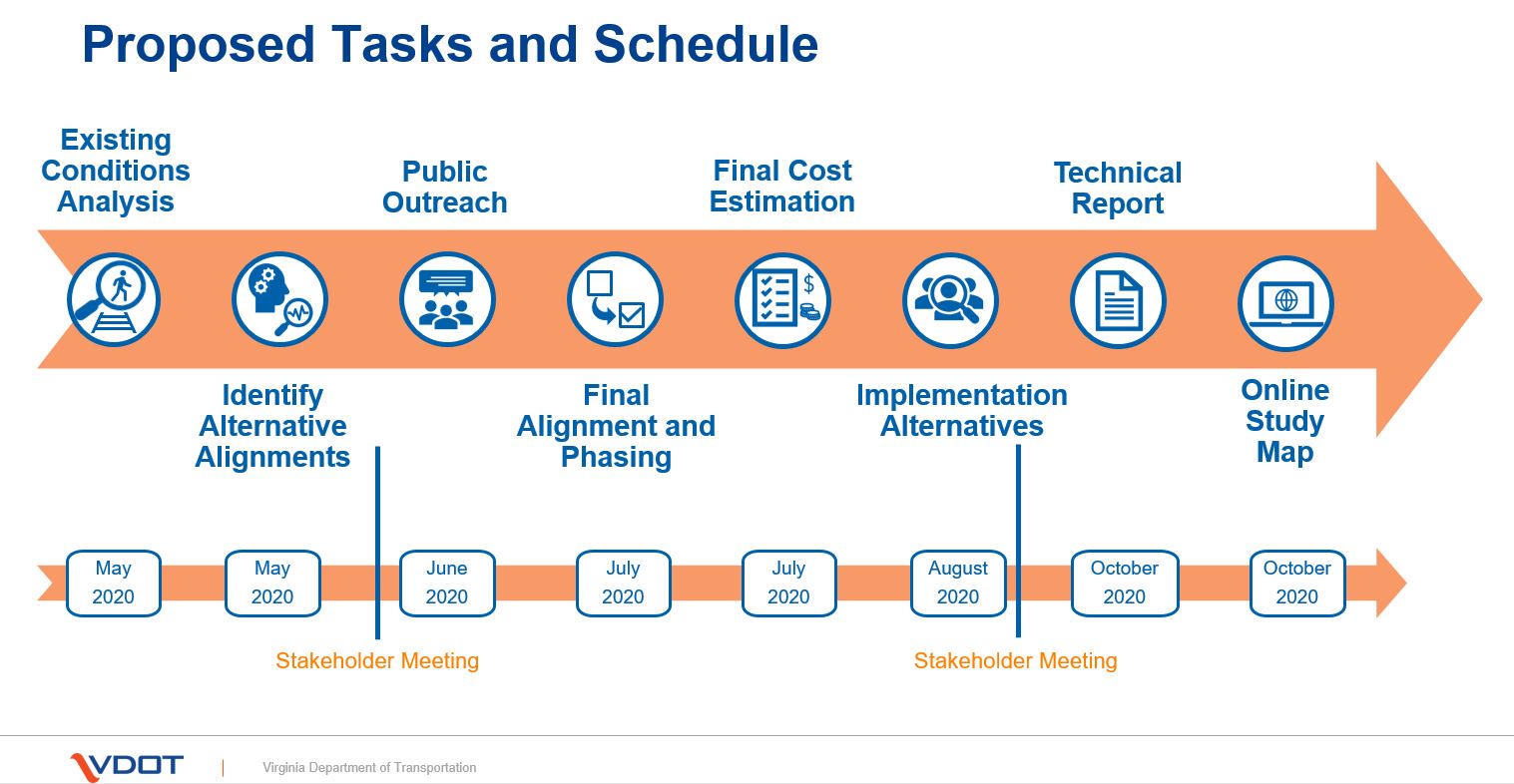 Proposed Tasks and Schedule

Existing Conditions Analysis

Public Outreach

Final Cost Estimation

Technical Report

Identify Alternative Alignments

Final Alignment and Phasing

Implementation Alternatives

Online Study Map

May 2020

May 2020

June 2020

July 2020

July 2020

August 2020

October 2020

October 2020

Stakeholder Meeting

Stakeholder Meeting

VDOT | Virginia Department of Transportation